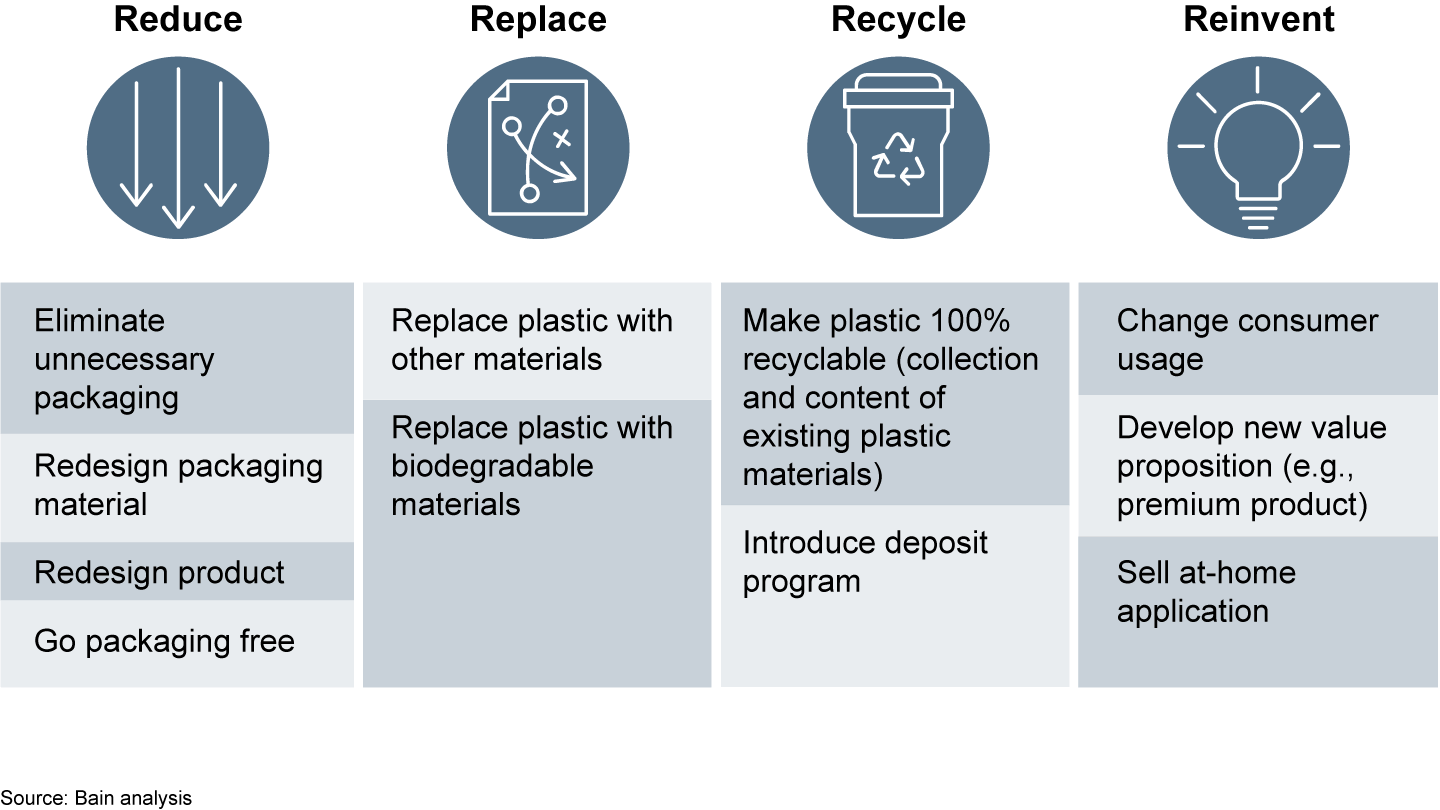 Reduce

Eliminate unnecessary packaging

Redesign packaging material

Redesign product

Go packaging free

Replace

Replace plastic with other materials

Replace plastic with biodegradable materials

Recycle

Make plastic 100% recyclable (collection and content of existing plastic materials)

Introduce deposit program

Reinvent

Change consumer usage

Develop new value proposition (e.g., premium product)

Sell at-home application

Source: Bain analysis